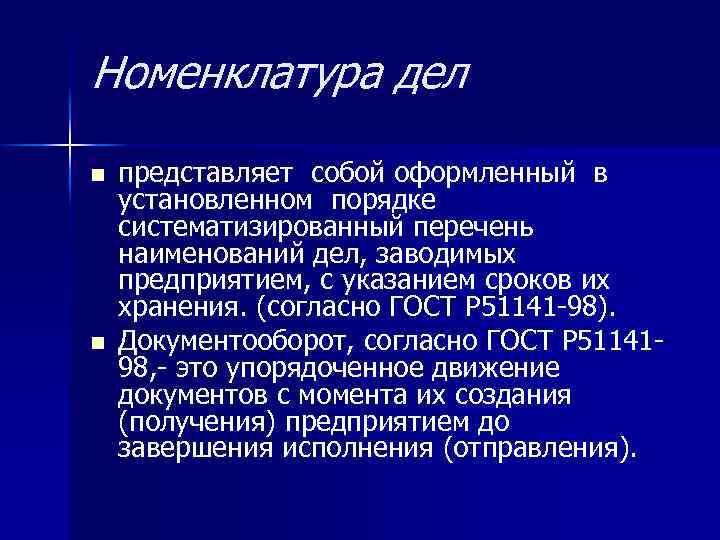 Номенклатура дел

■ представляет собой оформленный в установленном порядке систематизированный перечень наименований дел, заводимых предприятием, с указанием сроков их хранения. (согласно ГОСТ Р51141-98).

■ Документооборот, согласно ГОСТ Р51141-98,- это упорядоченное движение документов с момента их создания (получения) предприятием до завершения исполнения (отправления).